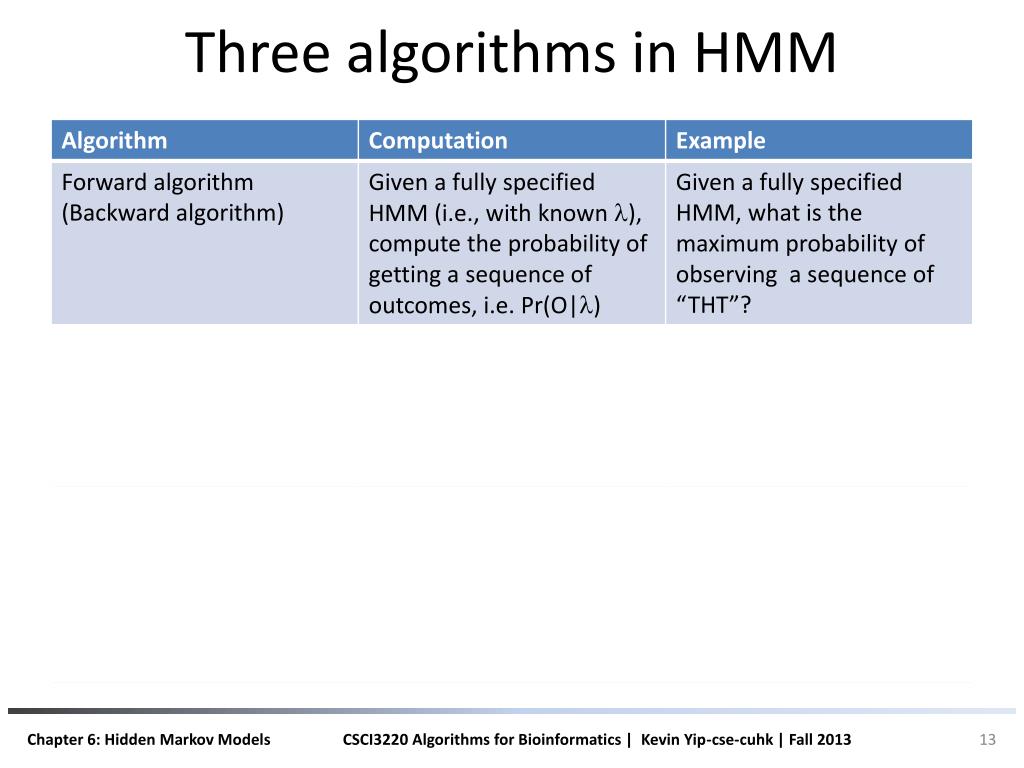 Three algorithms in HMM

| Algorithm | Computation | Example |
|---|---|---|
| Forward algorithm (Backward algorithm) | Given a fully specified HMM (i.e., with known $\lambda$), compute the probability of getting a sequence of outcomes, i.e. Pr(O\|$\lambda$) | Given a fully specified HMM, what is the maximum probability of observing a sequence of “THT”? |

Chapter 6: Hidden Markov Models CSCI3220 Algorithms for Bioinformatics | Kevin Yip-cse-cuhk | Fall 2013 13